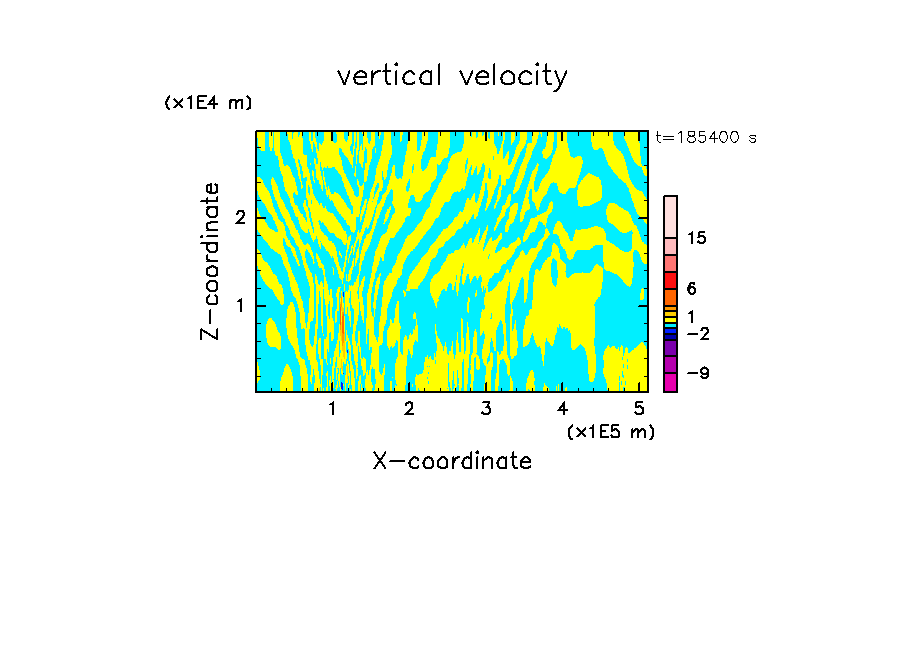 vertical velocity

(x1E4 m)

t=185400 s

Z-coordinate

2

1

15

6

1

−2

−9

1 2 3 4 5

(x1E5 m)

X-coordinate